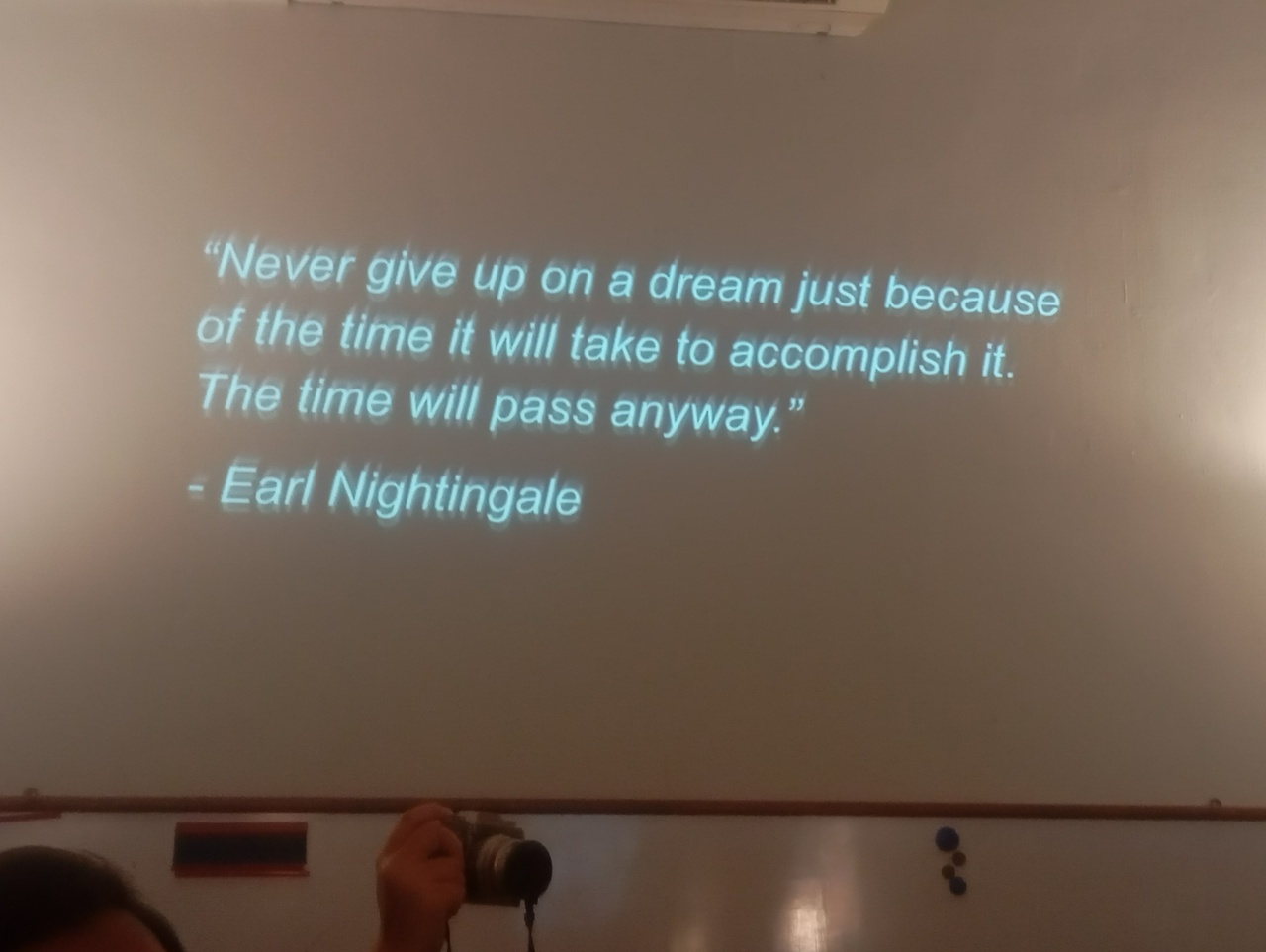 “Never give up on a dream just because of the time it will take to accomplish it. The time will pass anyway.”

- Earl Nightingale